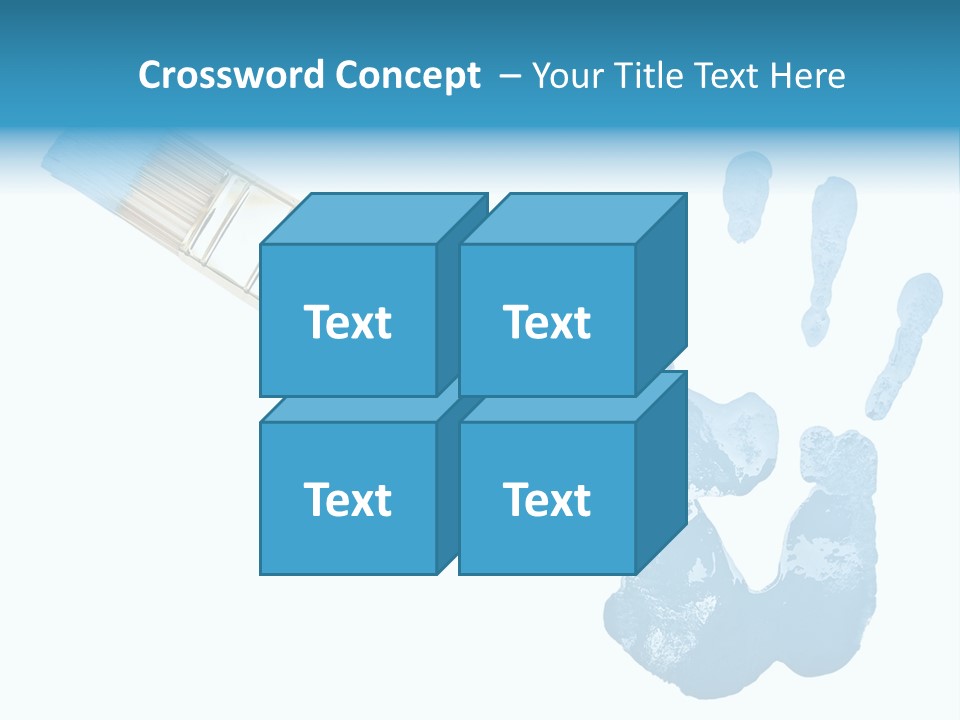 Crossword Concept – Your Title Text Here

Text

Text

Text

Text